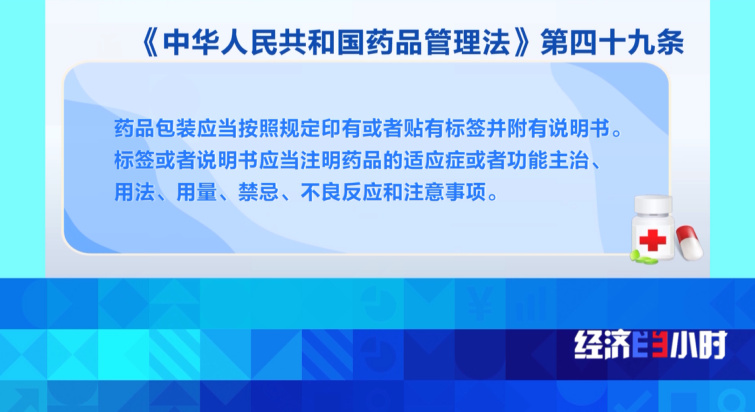 《中华人民共和国药品管理法》第四十九条

药品包装应当按照规定印有或者贴有标签并附有说明书。标签或者说明书应当注明药品的适应症或者功能主治、用法、用量、禁忌、不良反应和注意事项。

经济半小时